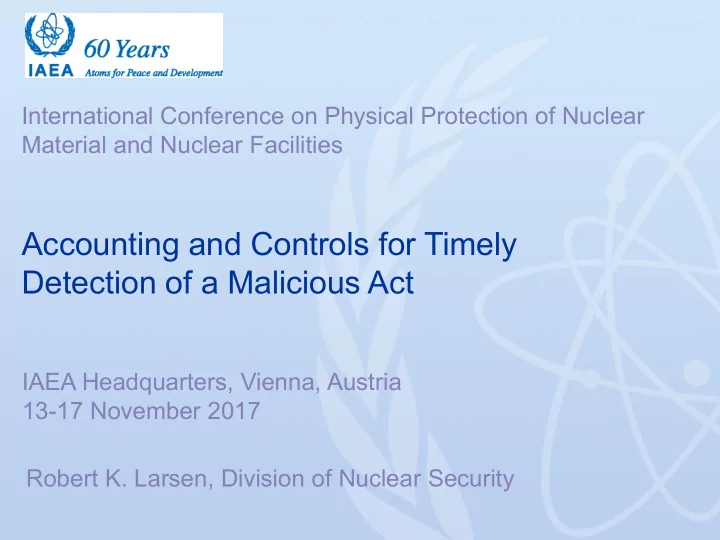 IAEA 60 Years Atoms for Peace and Development

International Conference on Physical Protection of Nuclear Material and Nuclear Facilities

Accounting and Controls for Timely Detection of a Malicious Act

IAEA Headquarters, Vienna, Austria
13-17 November 2017

Robert K. Larsen, Division of Nuclear Security